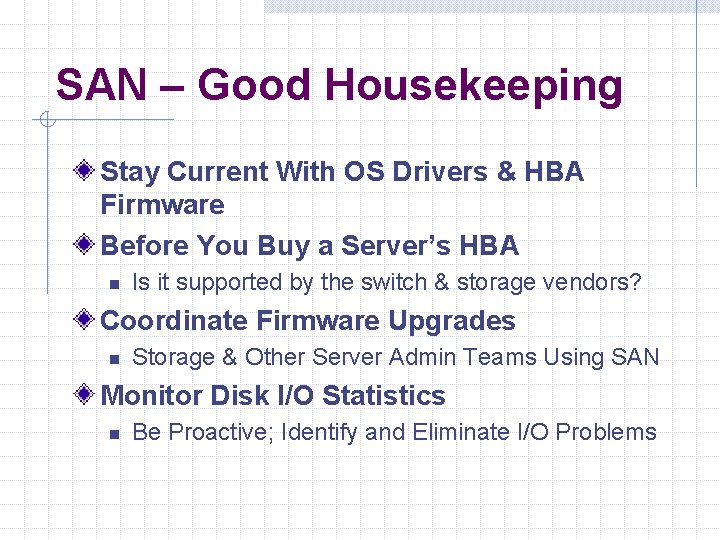 SAN – Good Housekeeping

Stay Current With OS Drivers & HBA Firmware

Before You Buy a Server's HBA

Is it supported by the switch & storage vendors?

Coordinate Firmware Upgrades

Storage & Other Server Admin Teams Using SAN

Monitor Disk I/O Statistics

Be Proactive; Identify and Eliminate I/O Problems